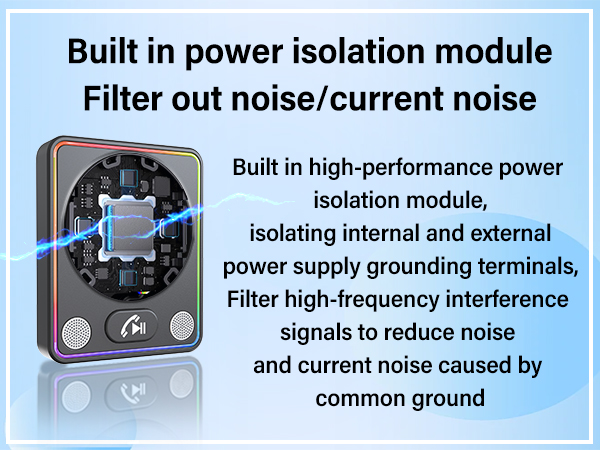 Built in power isolation module
Filter out noise/current noise

Built in high-performance power isolation module, isolating internal and external power supply grounding terminals, Filter high-frequency interference signals to reduce noise and current noise caused by common ground